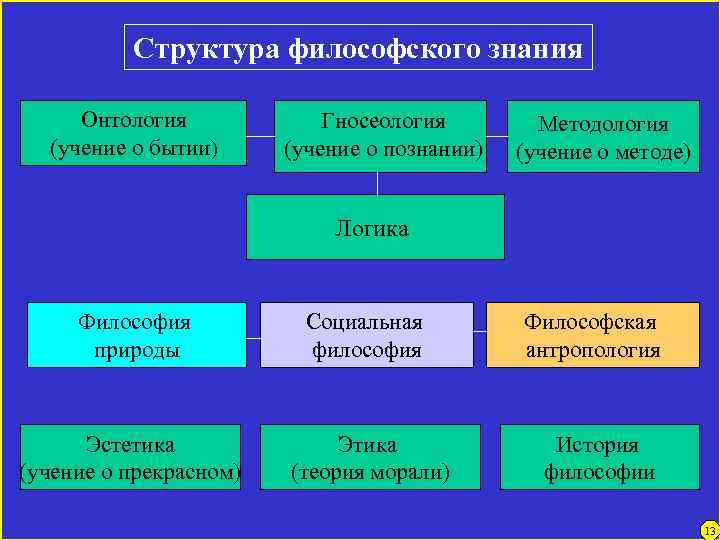 Структура философского знания

Онтология (учение о бытии)

Гносеология (учение о познании)

Методология (учение о методе)

Логика

Философия природы

Социальная философия

Философская антропология

Эстетика (учение о прекрасном)

Этика (теория морали)

История философии

13